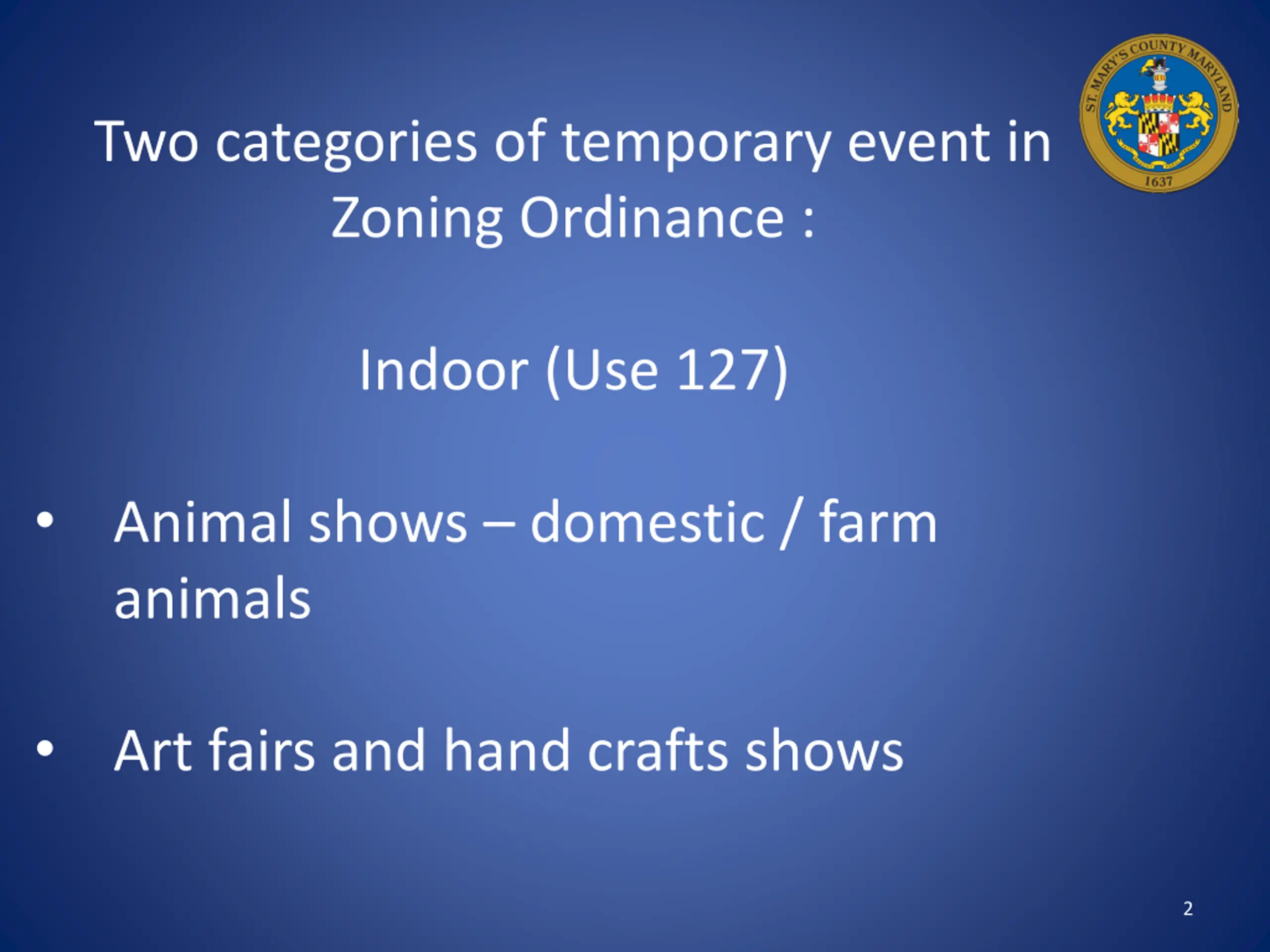 ST. MARY'S COUNTY MARYLAND
1637

Two categories of temporary event in Zoning Ordinance :

Indoor (Use 127)

• Animal shows – domestic / farm animals

• Art fairs and hand crafts shows

2